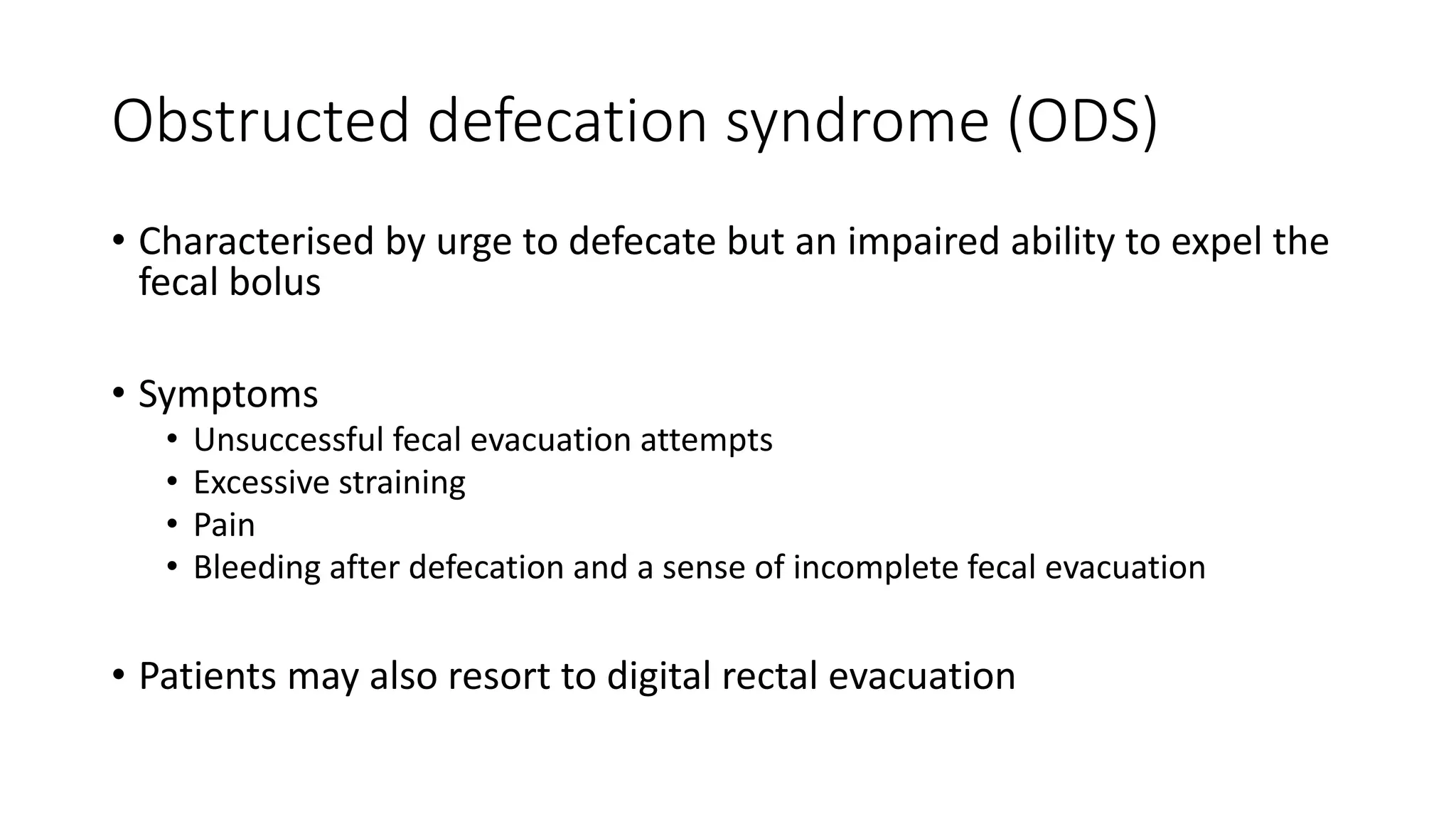 Obstructed defecation syndrome (ODS)

• Characterised by urge to defecate but an impaired ability to expel the fecal bolus

• Symptoms
  • Unsuccessful fecal evacuation attempts
  • Excessive straining
  • Pain
  • Bleeding after defecation and a sense of incomplete fecal evacuation

• Patients may also resort to digital rectal evacuation